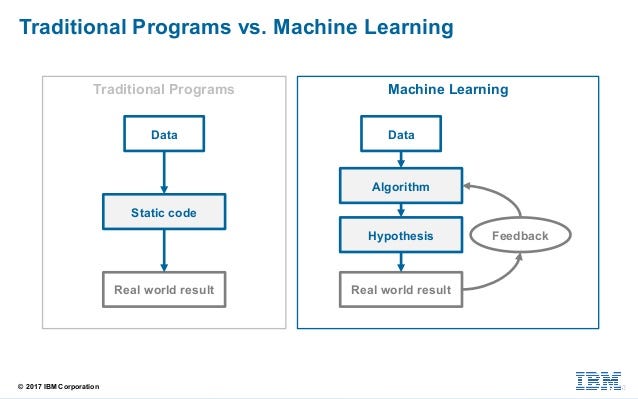 Traditional Programs vs. Machine Learning

Traditional Programs

Data

Static code

Real world result

Machine Learning

Data

Algorithm

Hypothesis

Feedback

Real world result

© 2017 IBM Corporation

IBM